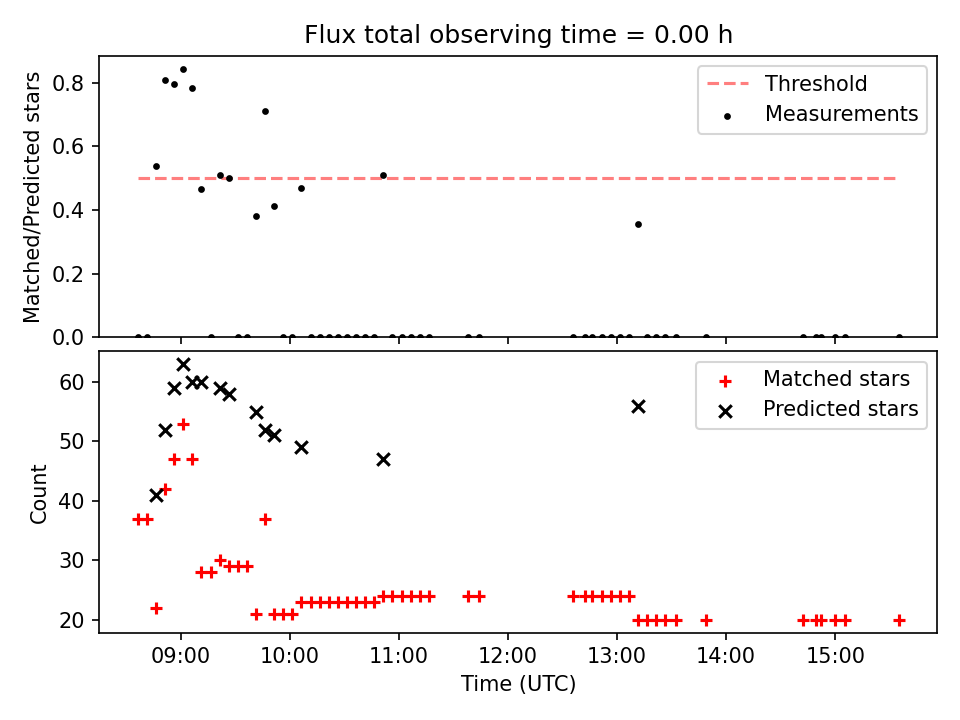 Flux total observing time = 0.00 h

Matched/Predicted stars

0.8
0.6
0.4
0.2
0.0

Threshold
Measurements

Count

60
50
40
30
20

Matched stars
Predicted stars

09:00 10:00 11:00 12:00 13:00 14:00 15:00

Time (UTC)